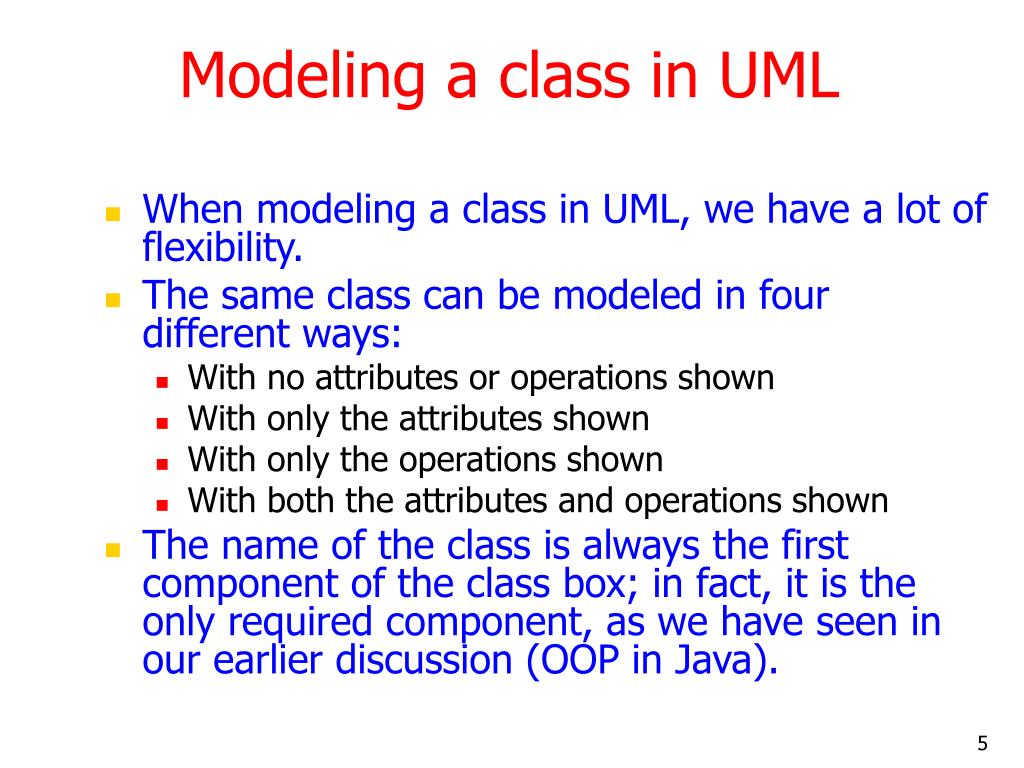 Modeling a class in UML

- When modeling a class in UML, we have a lot of flexibility.
- The same class can be modeled in four different ways:
  - With no attributes or operations shown
  - With only the attributes shown
  - With only the operations shown
  - With both the attributes and operations shown
- The name of the class is always the first component of the class box; in fact, it is the only required component, as we have seen in our earlier discussion (OOP in Java).

5